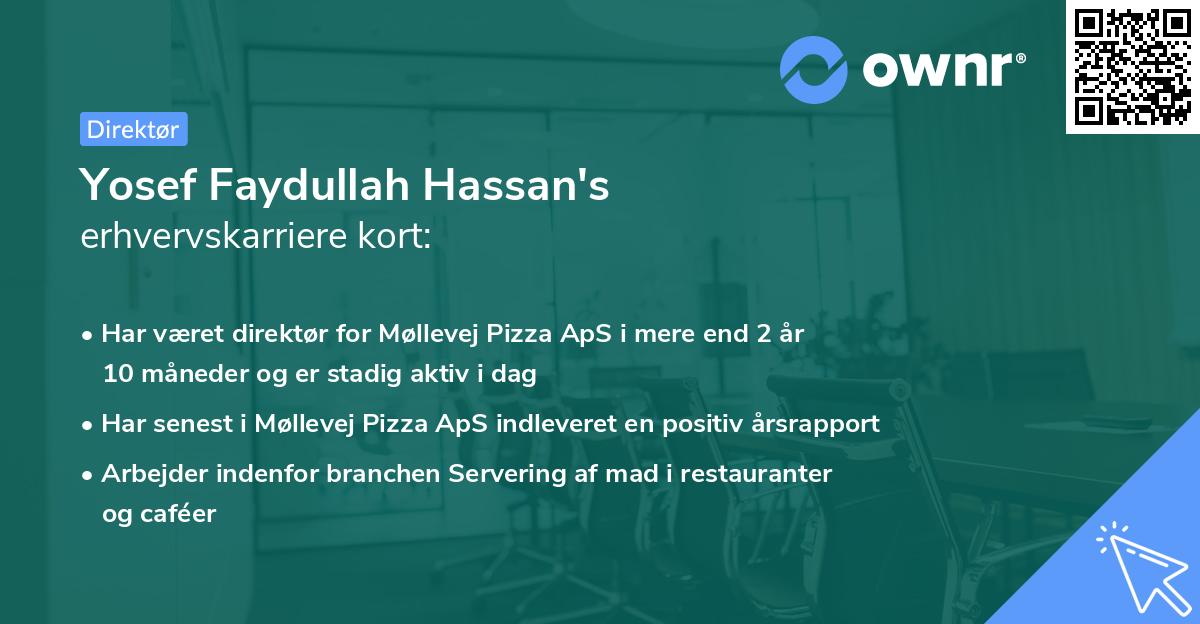 ownr®

Direktør

Yosef Faydullah Hassan's
erhvervskarriere kort:

• Har været direktør for Møllevej Pizza ApS i mere end 2 år 10 måneder og er stadig aktiv i dag

• Har senest i Møllevej Pizza ApS indleveret en positiv årsrapport

• Arbejder indenfor branchen Servering af mad i restauranter og caféer